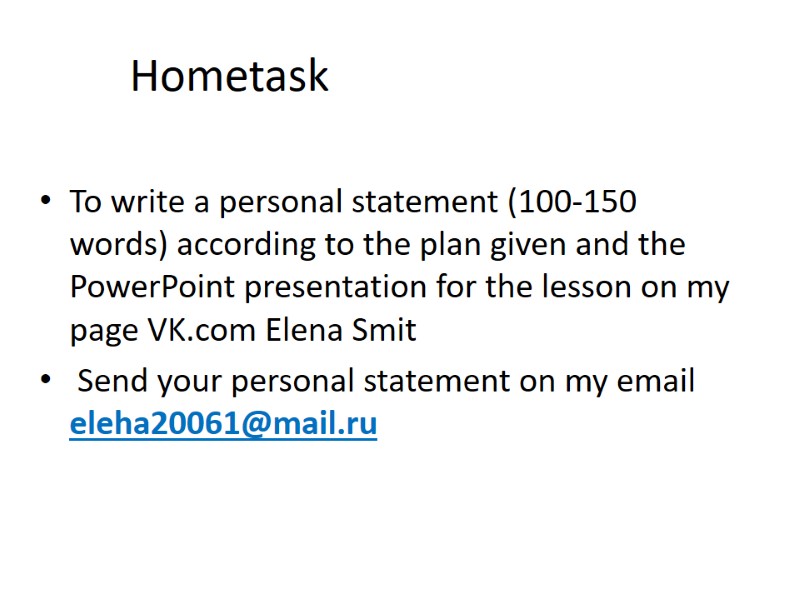 Hometask

• To write a personal statement (100-150 words) according to the plan given and the PowerPoint presentation for the lesson on my page VK.com Elena Smit

• Send your personal statement on my email eleha20061@mail.ru